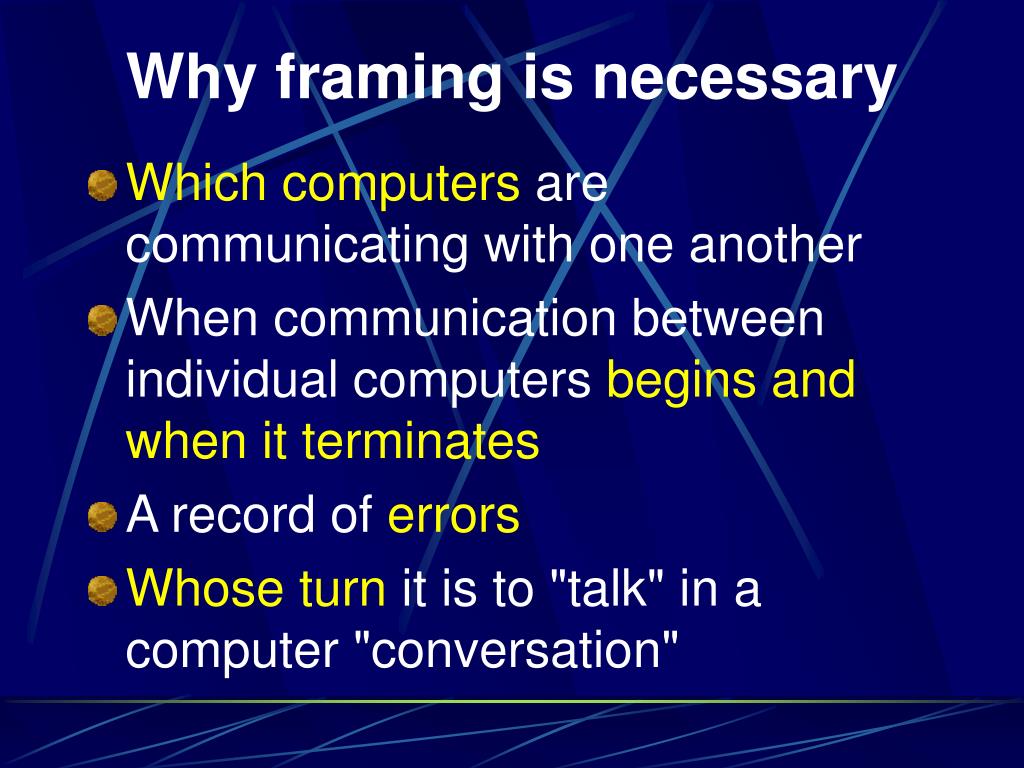 Why framing is necessary

Which computers are communicating with one another

When communication between individual computers begins and when it terminates

A record of errors

Whose turn it is to "talk" in a computer "conversation"